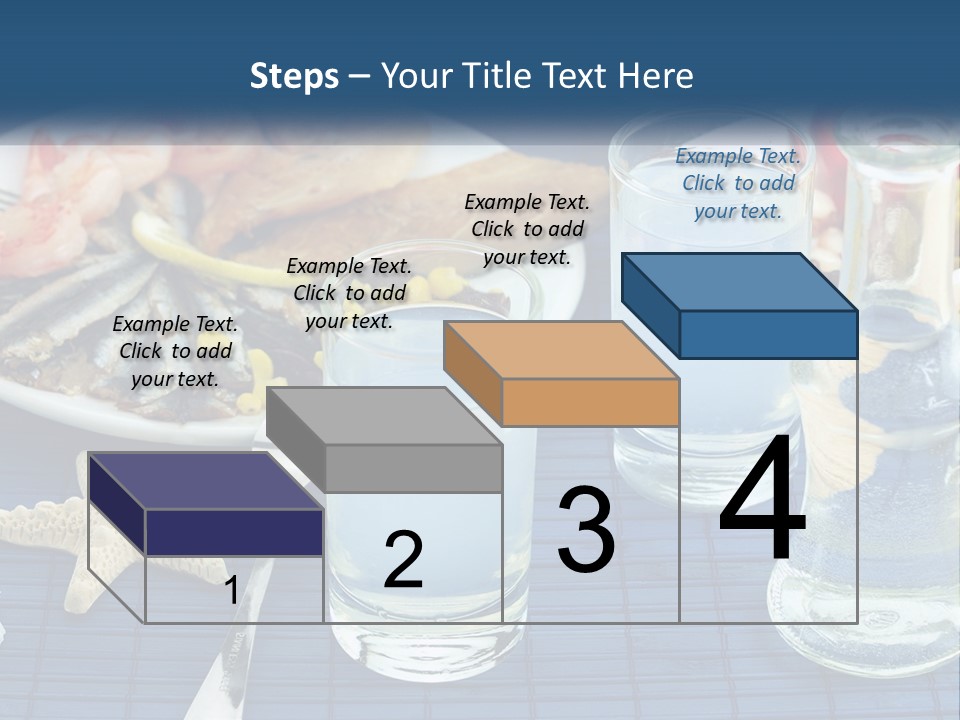 Steps – Your Title Text Here

Example Text. Click to add your text.

Example Text. Click to add your text.

Example Text. Click to add your text.

Example Text. Click to add your text.

1

2

3

4